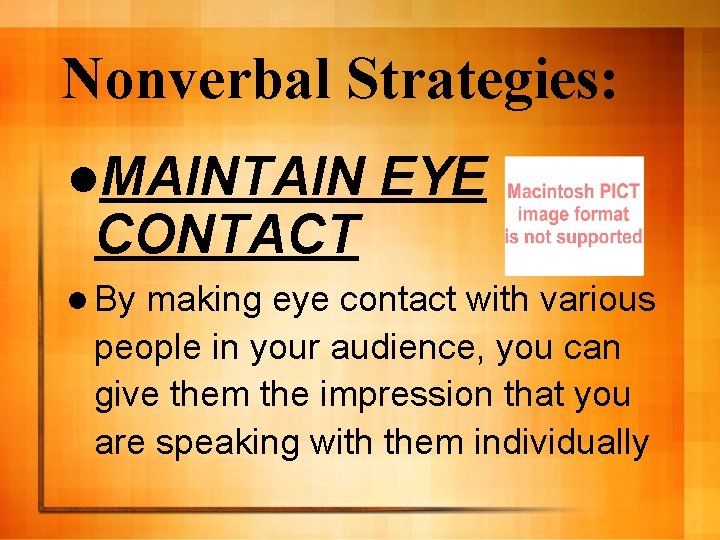 Nonverbal Strategies:

• MAINTAIN EYE CONTACT

Macintosh PICT
image format
is not supported

• By making eye contact with various people in your audience, you can give them the impression that you are speaking with them individually